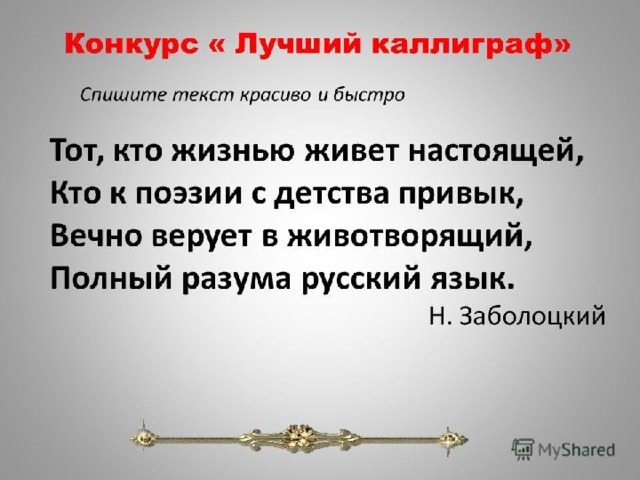 Конкурс « Лучший каллиграф»

Спишите текст красиво и быстро

Тот, кто жизнью живет настоящей,
Кто к поэзии с детства привык,
Вечно верует в животворящий,
Полный разума русский язык.

Н. Заболоцкий

MyShared